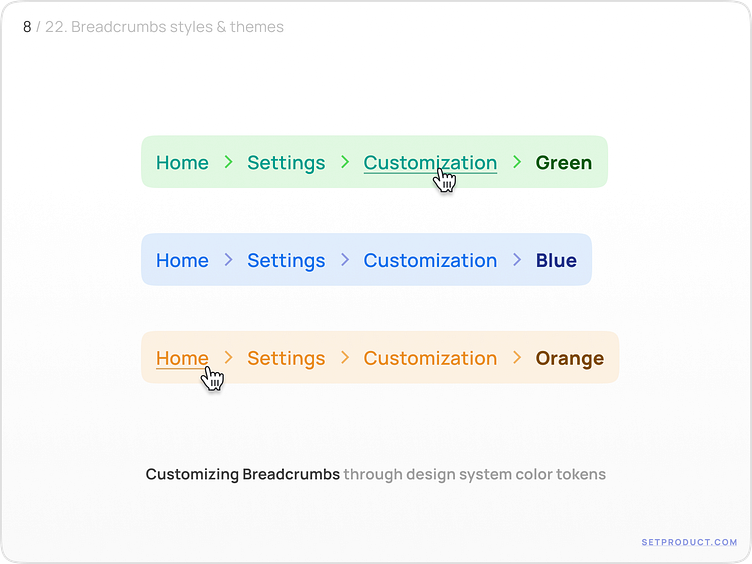 8 / 22. Breadcrumbs styles & themes

Home > Settings > Customization > Green

Home > Settings > Customization > Blue

Home > Settings > Customization > Orange

Customizing Breadcrumbs through design system color tokens

SETPRODUCT.COM